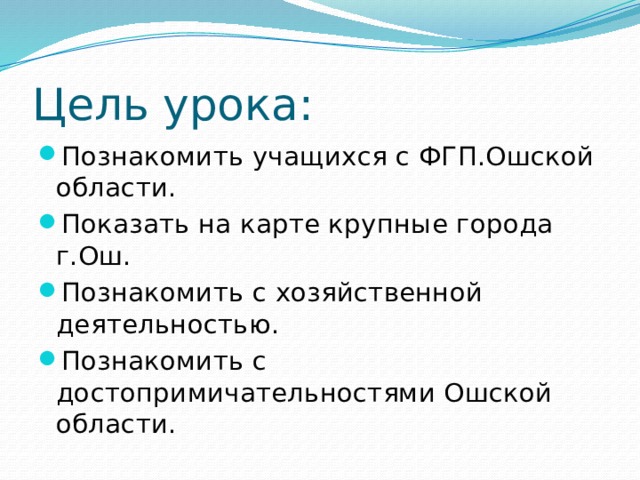 Цель урока:

Познакомить учащихся с ФГП.Ошской области.

Показать на карте крупные города г.Ош.

Познакомить с хозяйственной деятельностью.

Познакомить с достопримичательностями Ошской области.